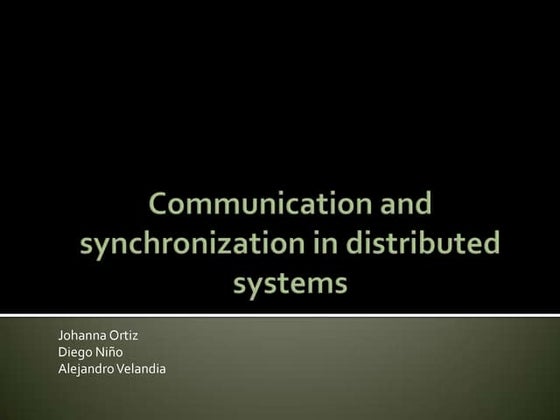 Communication and synchronization in distributed systems

Johanna Ortiz
Diego Niño
Alejandro Velandia